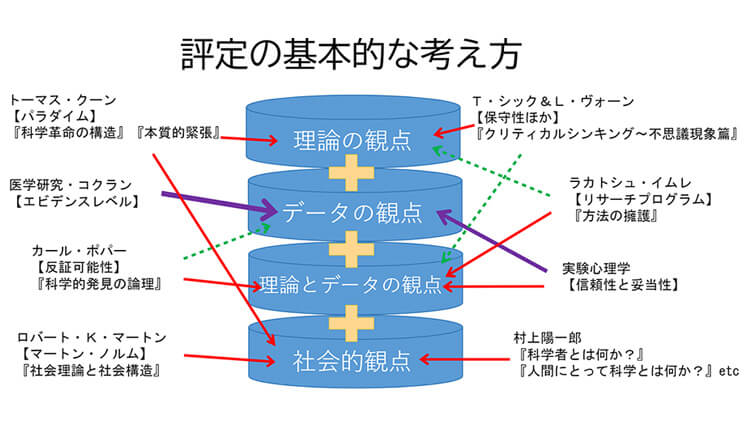 評定の基本的な考え方

トーマス・クーン
【パラダイム】
『科学革命の構造』『本質的緊張』

医学研究・コクラン
【エビデンスレベル】

カール・ポパー
【反証可能性】
『科学的発見の論理』

ロバート・K・マートン
【マートン・ノルム】
『社会理論と社会構造』

理論の観点
データの観点
理論とデータの観点
社会的観点

T・シック＆L・ヴォーン
【保守性ほか】
『クリティカルシンキング～不思議現象篇』

ラカトシュ・イムレ
【リサーチプログラム】
『方法の擁護』

実験心理学
【信頼性と妥当性】

村上陽一郎
『科学者とは何か？』
『人間にとって科学とは何か？』etc